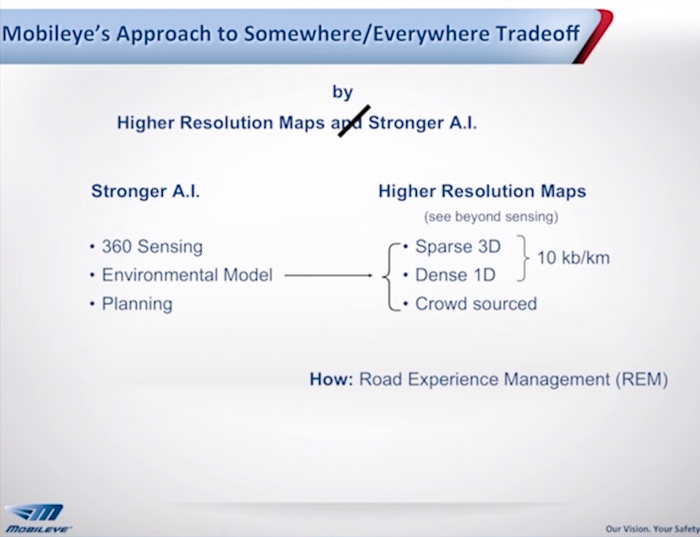 Mobileye's Approach to Somewhere/Everywhere Tradeoff

by

Higher Resolution Maps and Stronger A.I.

Stronger A.I.

• 360 Sensing
• Environmental Model
• Planning

Higher Resolution Maps
(see beyond sensing)

• Sparse 3D
• Dense 1D
• Crowd sourced

10 kb/km

How: Road Experience Management (REM)

MOBILEYE

Our Vision. Your Safety